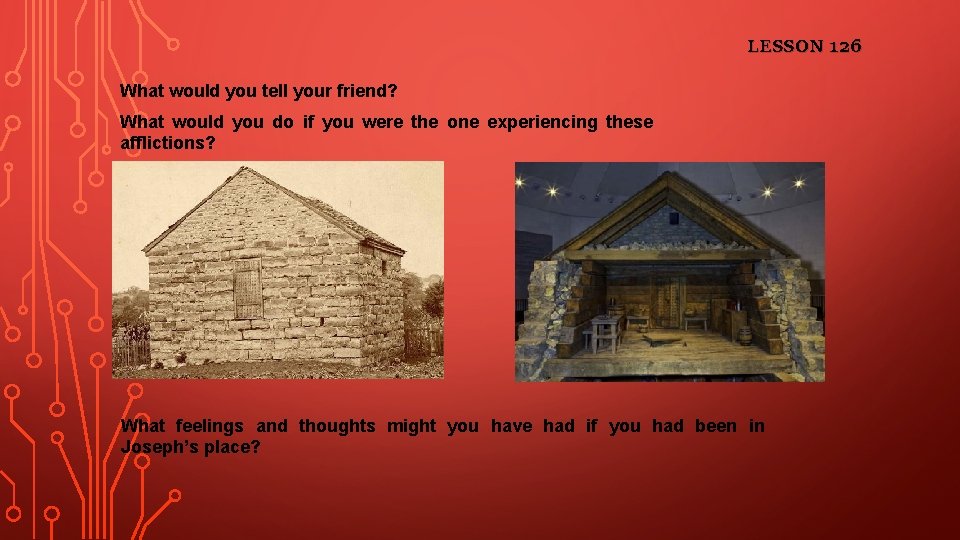 LESSON 126

What would you tell your friend?

What would you do if you were the one experiencing these afflictions?

What feelings and thoughts might you have had if you had been in Joseph's place?